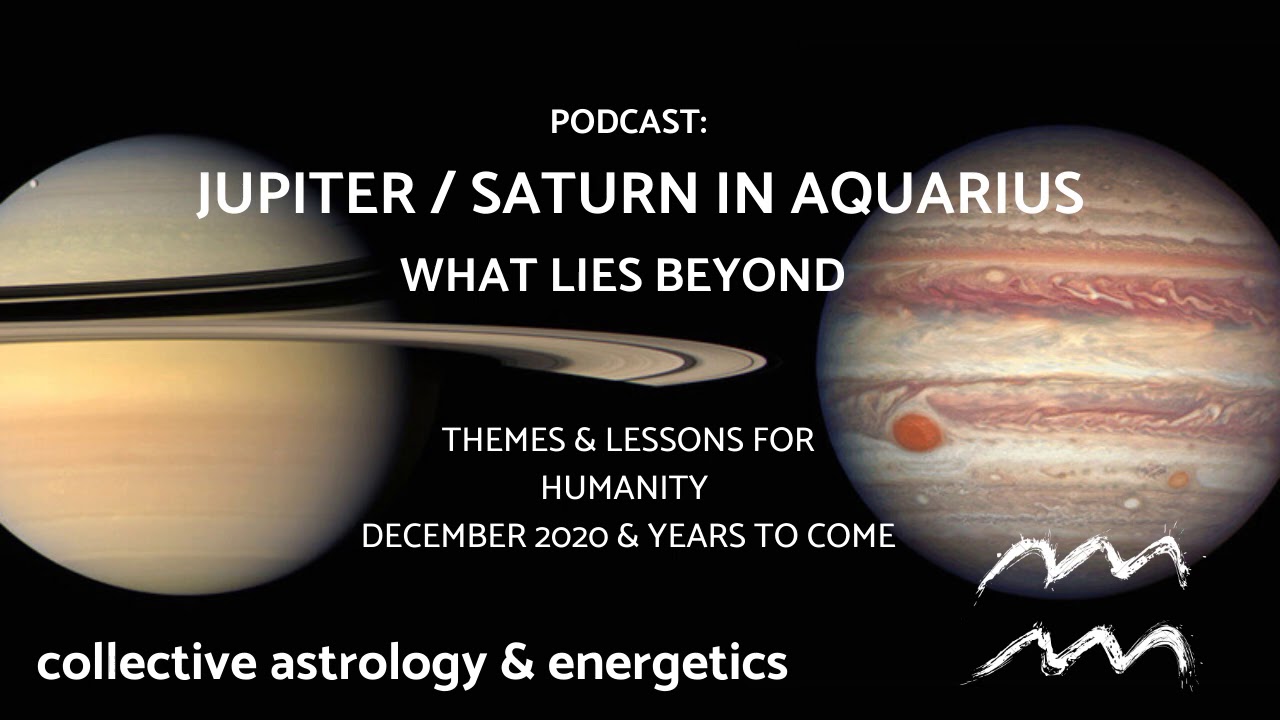 PODCAST:
JUPITER / SATURN IN AQUARIUS
WHAT LIES BEYOND

THEMES & LESSONS FOR HUMANITY
DECEMBER 2020 & YEARS TO COME

collective astrology & energetics